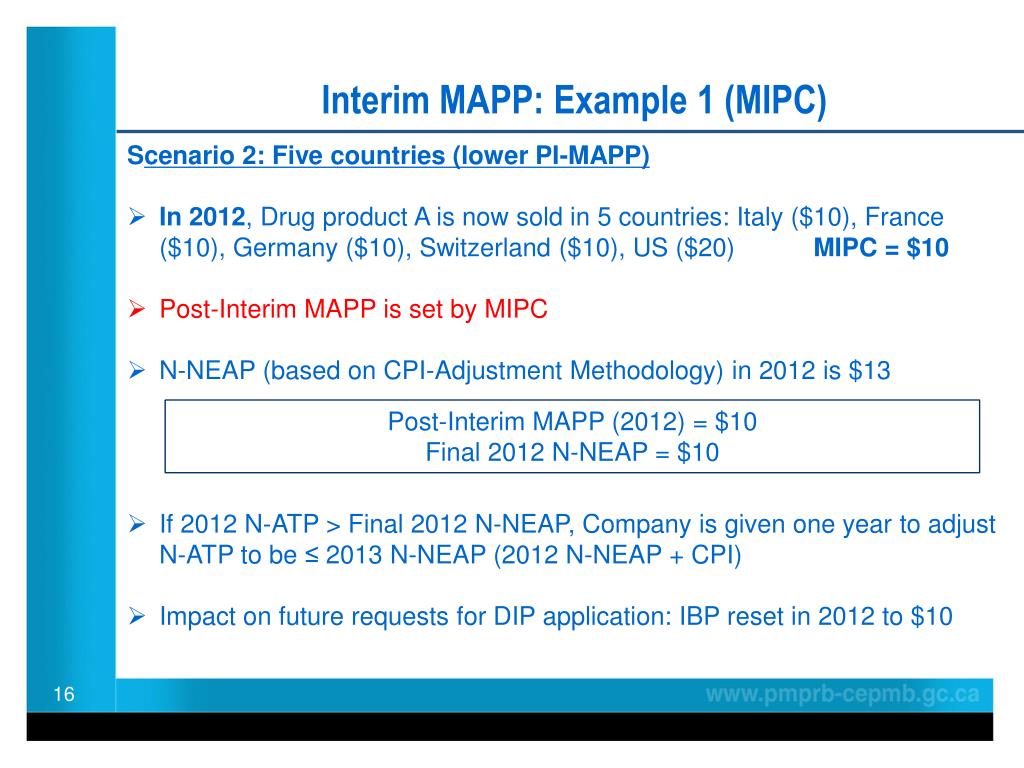 Interim MAPP: Example 1 (MIPC)

Scenario 2: Five countries (lower PI-MAPP)

➢ In 2012, Drug product A is now sold in 5 countries: Italy (\$10), France (\$10), Germany (\$10), Switzerland (\$10), US (\$20) MIPC = \$10

➢ Post-Interim MAPP is set by MIPC

➢ N-NEAP (based on CPI-Adjustment Methodology) in 2012 is \$13

Post-Interim MAPP (2012) = \$10
Final 2012 N-NEAP = \$10

➢ If 2012 N-ATP > Final 2012 N-NEAP, Company is given one year to adjust N-ATP to be ≤ 2013 N-NEAP (2012 N-NEAP + CPI)

➢ Impact on future requests for DIP application: IBP reset in 2012 to \$10

16

www.pmprb-cepmb.gc.ca